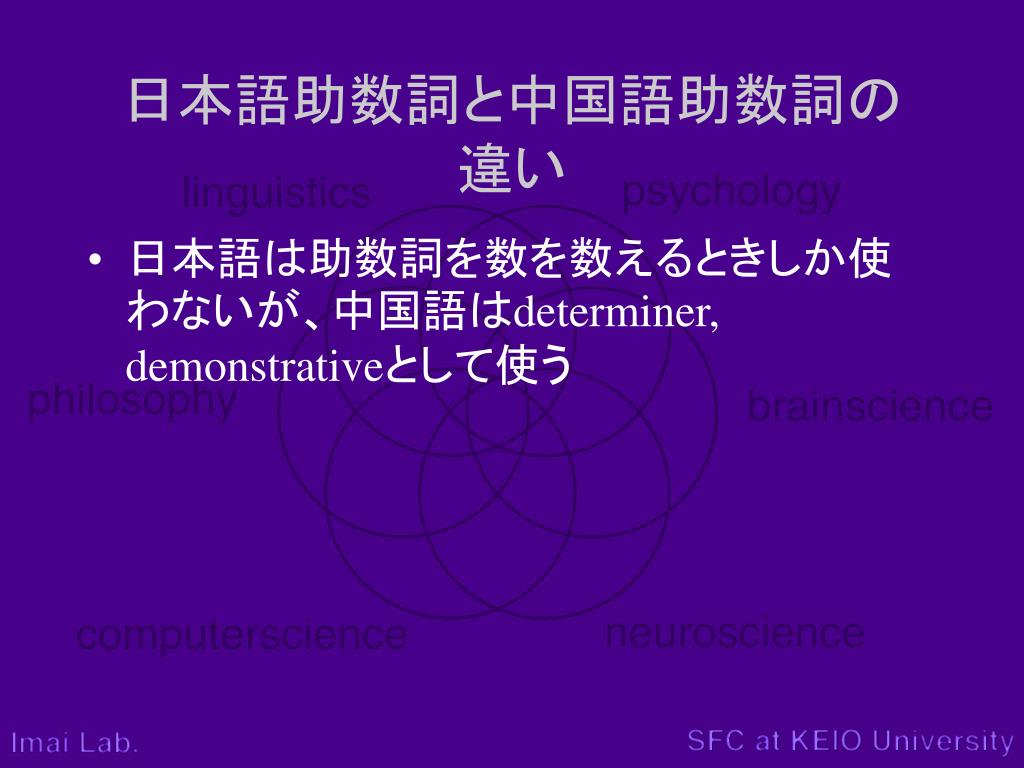 日本語助数詞と中国語助数詞の違い

linguistics

psychology

• 日本語は助数詞を数を数えるときしか使わないが、中国語はdeterminer, demonstrativeとして使う

philosophy

brainscience

computerscience

neuroscience

Imai Lab.

SFC at KEIO University